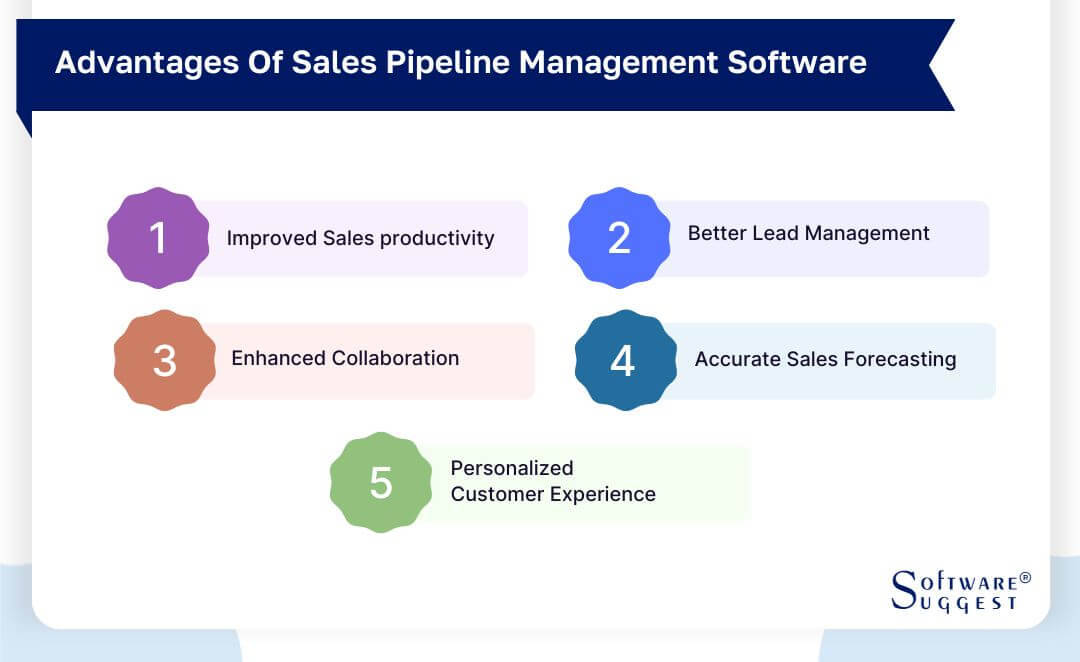 Advantages Of Sales Pipeline Management Software

1 Improved Sales productivity

2 Better Lead Management

3 Enhanced Collaboration

4 Accurate Sales Forecasting

5 Personalized Customer Experience

SOFTWARE® SUGGEST